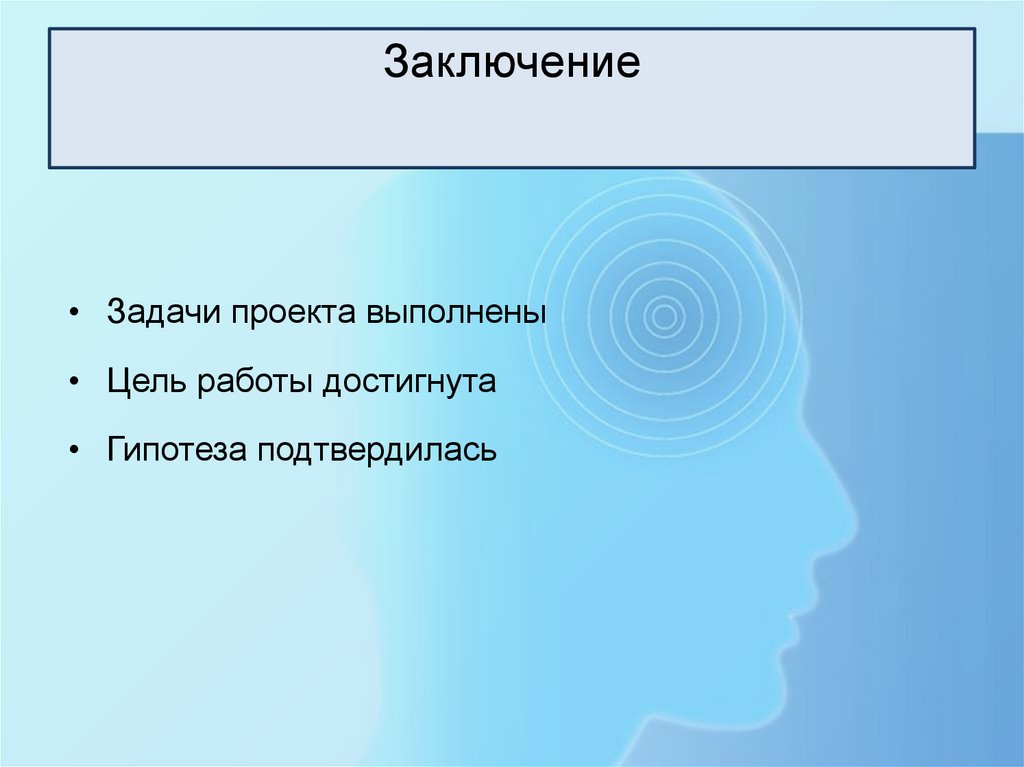 Заключение

• Задачи проекта выполнены
• Цель работы достигнута
• Гипотеза подтвердилась